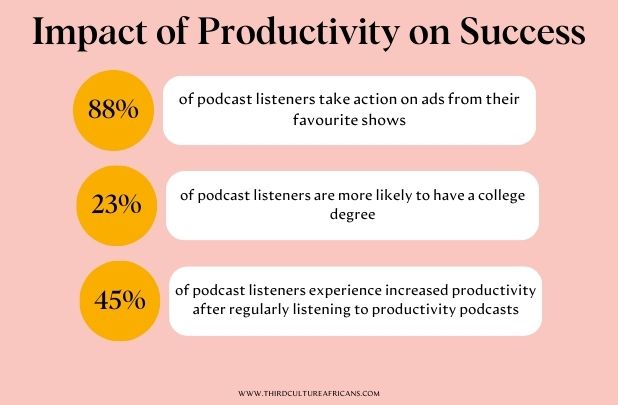 Impact of Productivity on Success

88%

of podcast listeners take action on ads from their favourite shows

23%

of podcast listeners are more likely to have a college degree

45%

of podcast listeners experience increased productivity after regularly listening to productivity podcasts

WWW.THIRDCULTUREAFRICANS.COM